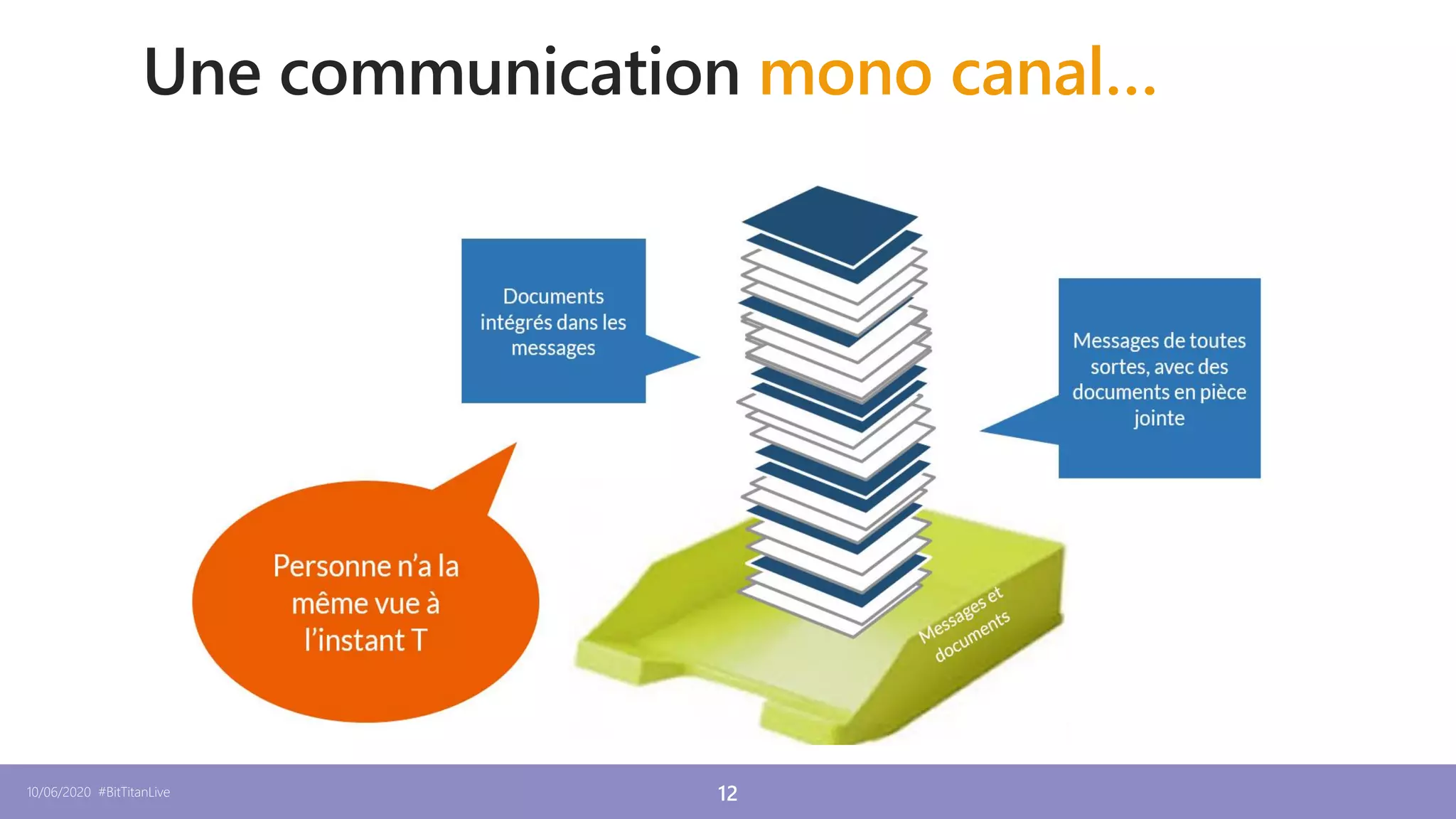 Une communication mono canal...

Documents intégrés dans les messages

Messages de toutes sortes, avec des documents en pièce jointe

Personne n'a la même vue à l'instant T

Messages et documents

10/06/2020 #BitTitanLive

12